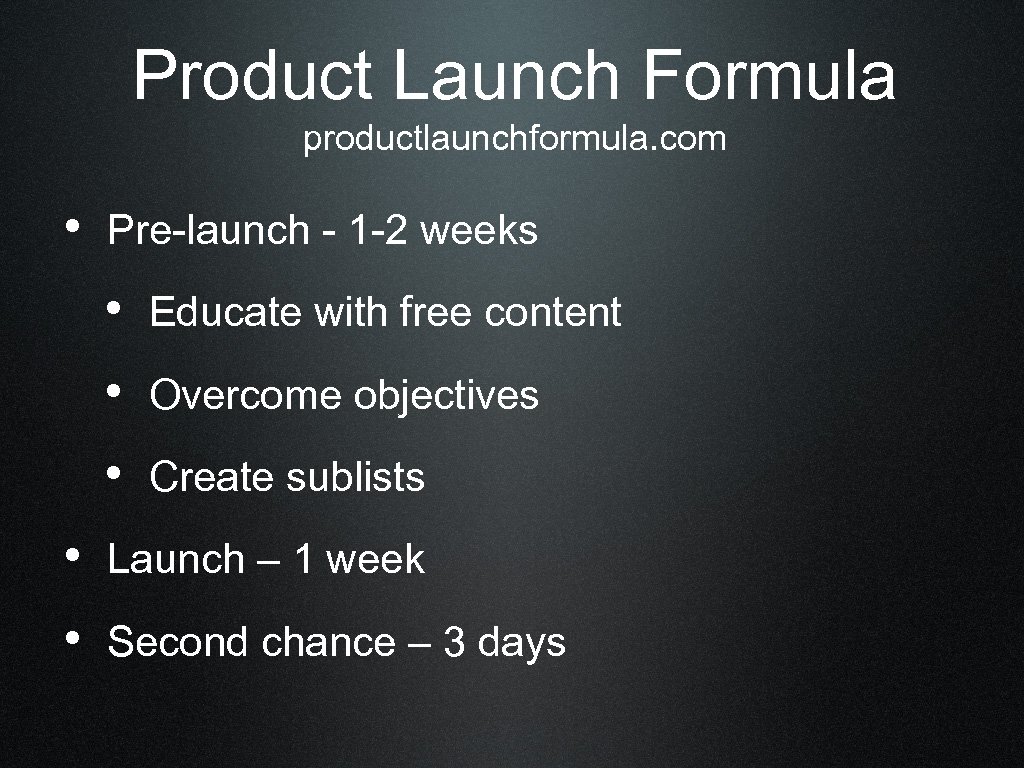 Product Launch Formula
productlaunchformula.com

• Pre-launch - 1-2 weeks
  • Educate with free content
  • Overcome objectives
  • Create sublists
• Launch – 1 week
• Second chance – 3 days